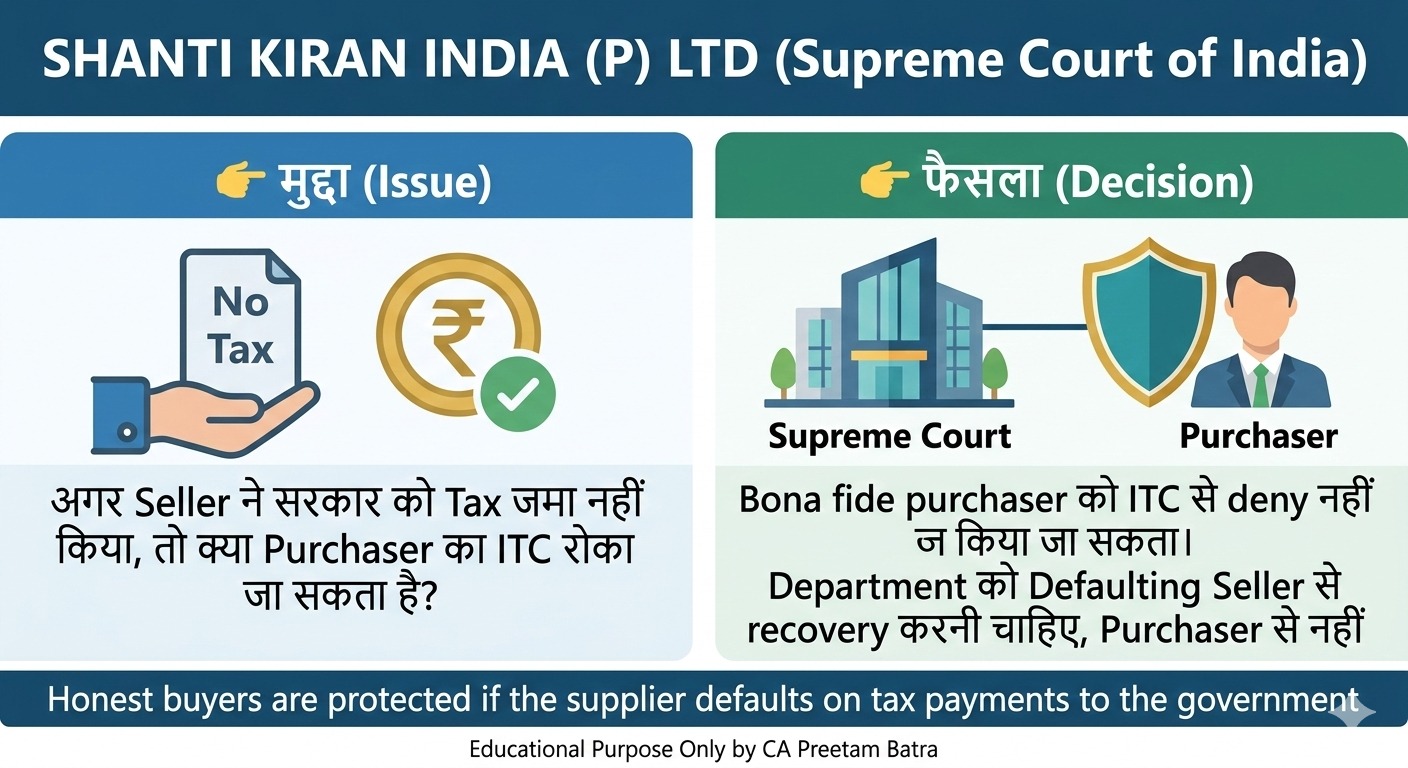 SHANTI KIRAN INDIA (P) LTD (Supreme Court of India)

👉 मुद्दा (Issue)

No Tax

₹

अगर Seller ने सरकार को Tax जमा नहीं किया, तो क्या Purchaser का ITC रोका जा सकता है?

👉 फैसला (Decision)

Supreme Court

Purchaser

Bona fide purchaser को ITC से deny नहीं ज किया जा सकता।
Department को Defaulting Seller से recovery करनी चाहिए, Purchaser से नहीं

Honest buyers are protected if the supplier defaults on tax payments to the government

Educational Purpose Only by CA Preetam Batra